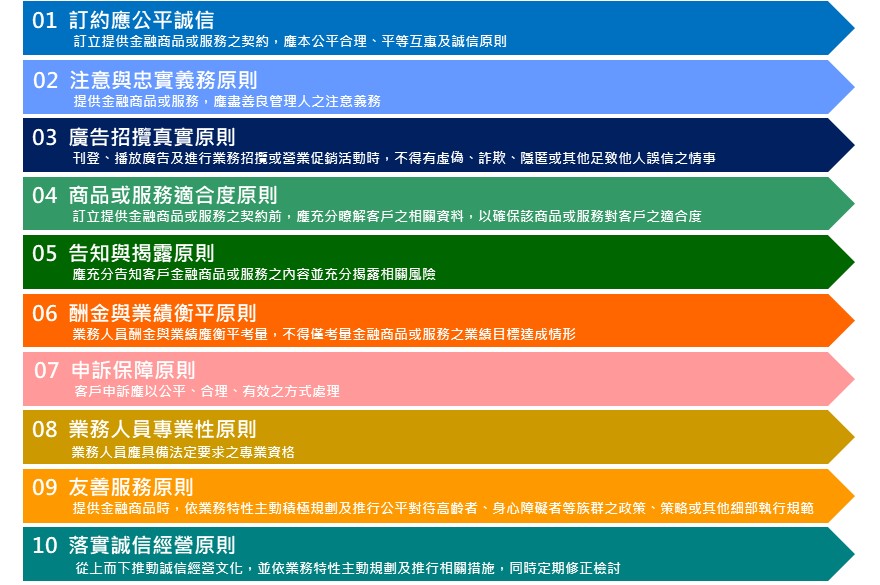 01 訂約應公平誠信
訂立提供金融商品或服務之契約，應本公平合理、平等互惠及誠信原則

02 注意與忠實義務原則
提供金融商品或服務，應盡善良管理人之注意義務

03 廣告招攬真實原則
刊登、播放廣告及進行業務招攬或營業促銷活動時，不得有虛偽、詐欺、隱匿或其他足致他人誤信之情事

04 商品或服務適合度原則
訂立提供金融商品或服務之契約前，應充分瞭解客戶之相關資料，以確保該商品或服務對客戶之適合度

05 告知與揭露原則
應充分告知客戶金融商品或服務之內容並充分揭露相關風險

06 酬金與業績衡平原則
業務人員酬金與業績應衡平考量，不得僅考量金融商品或服務之業績目標達成情形

07 申訴保障原則
客戶申訴應以公平、合理、有效之方式處理

08 業務人員專業性原則
業務人員應具備法定要求之專業資格

09 友善服務原則
提供金融商品時，依業務特性主動積極規劃及推行公平對待高齡者、身心障礙者等族群之政策、策略或其他細部執行規範

10 落實誠信經營原則
從上而下推動誠信經營文化，並依業務特性主動規劃及推行相關措施，同時定期修正檢討